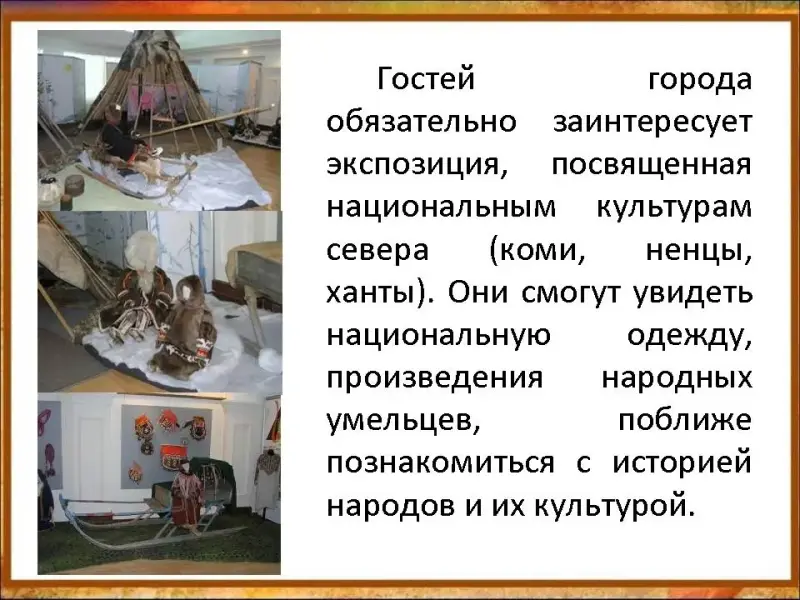 Гостей города обязательно заинтересует экспозиция, посвященная национальным культурам севера (коми, ненцы, ханты). Они смогут увидеть национальную одежду, произведения народных умельцев, поближе познакомиться с историей народов и их культурой.